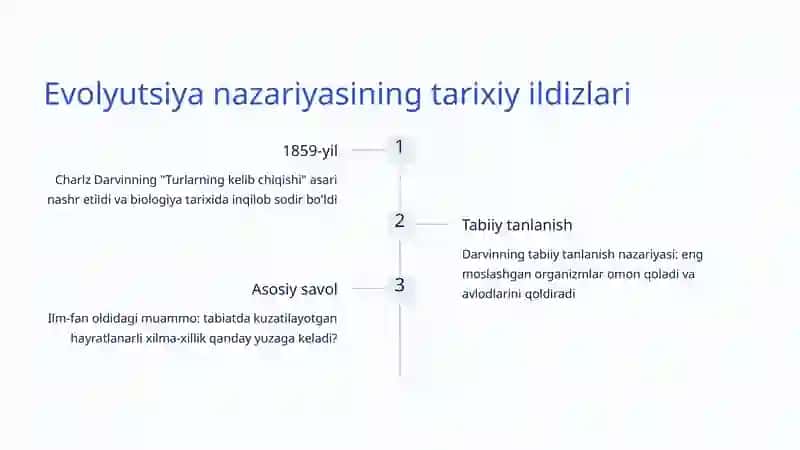 Evolyutsiya nazariyasining tarixiy ildizlari

1859-yil

1

Charlz Darvinning "Turlarning kelib chiqishi" asari nashr etildi va biologiya tarixida inqilob sodir bo'ldi

2

Tabiiy tanlanish

Darvinning tabiiy tanlanish nazariyasi: eng moslashgan organizmlar omon qoladi va avlodlarini qoldiradi

Asosiy savol

3

Ilm-fan oldidagi muammo: tabiatda kuzatilayotgan hayratlanarli xilma-xillik qanday yuzaga keladi?